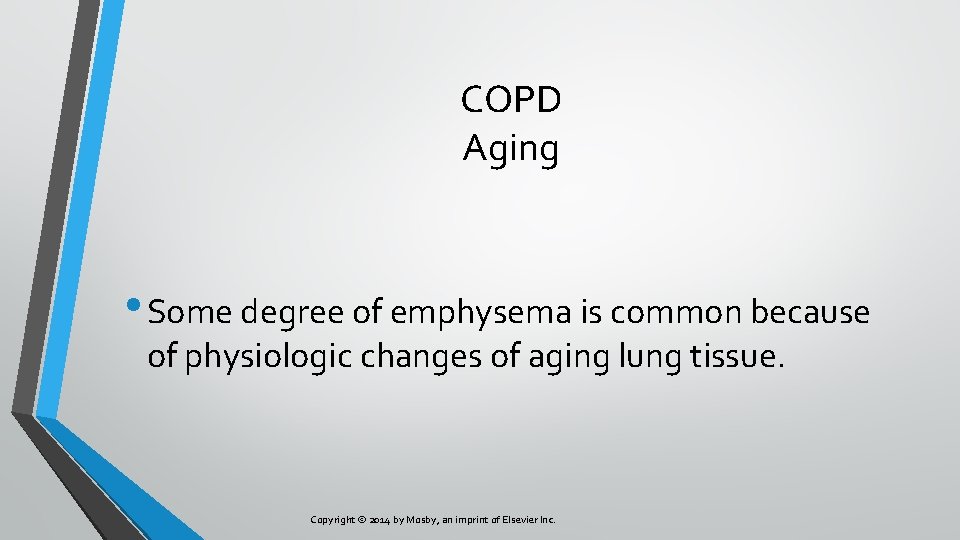 COPD
Aging

• Some degree of emphysema is common because of physiologic changes of aging lung tissue.

Copyright © 2014 by Mosby, an imprint of Elsevier Inc.